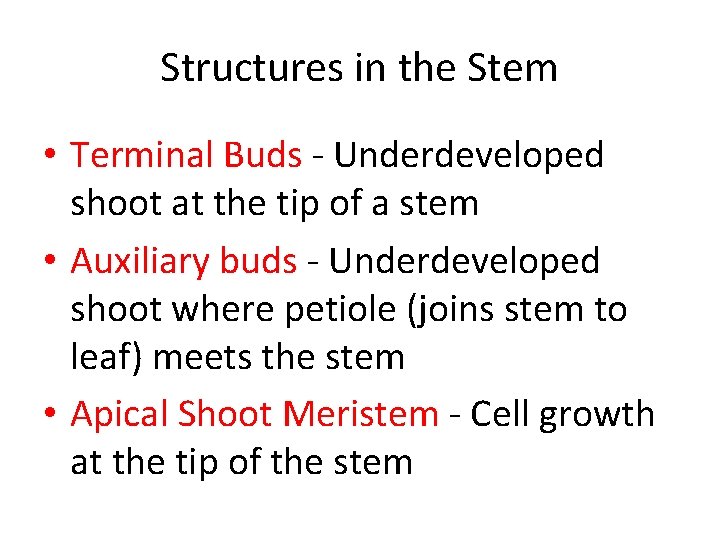 Structures in the Stem

• Terminal Buds - Underdeveloped shoot at the tip of a stem

• Auxiliary buds - Underdeveloped shoot where petiole (joins stem to leaf) meets the stem

• Apical Shoot Meristem - Cell growth at the tip of the stem